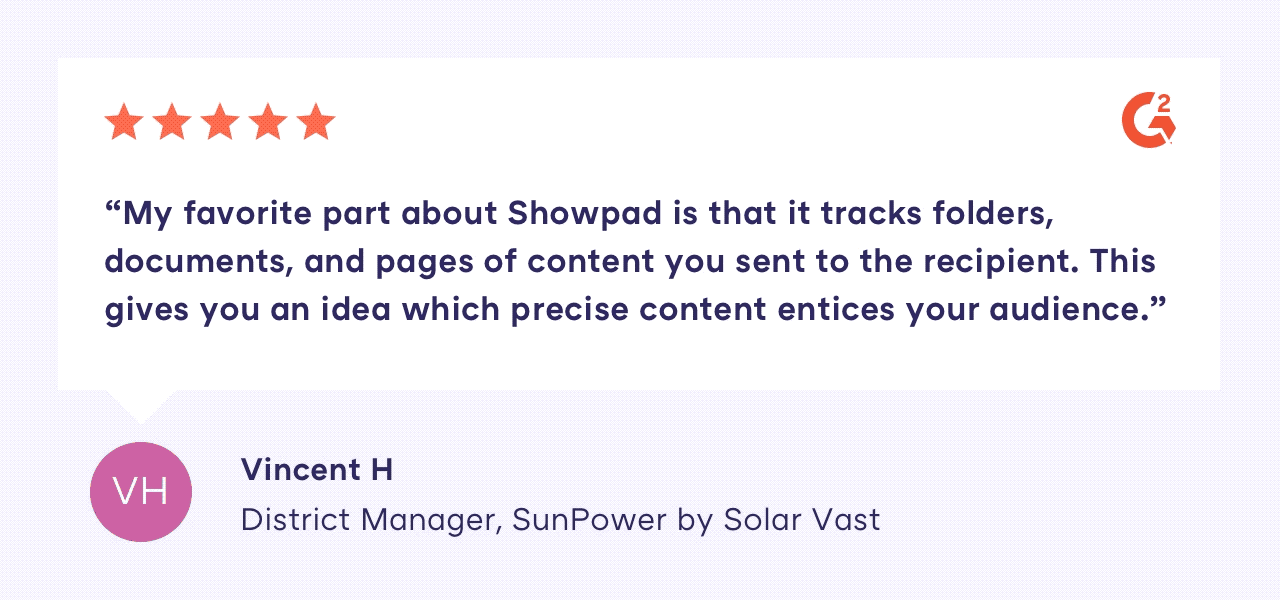 G2

“My favorite part about Showpad is that it tracks folders, documents, and pages of content you sent to the recipient. This gives you an idea which precise content entices your audience.”

VH

Vincent H

District Manager, SunPower by Solar Vast